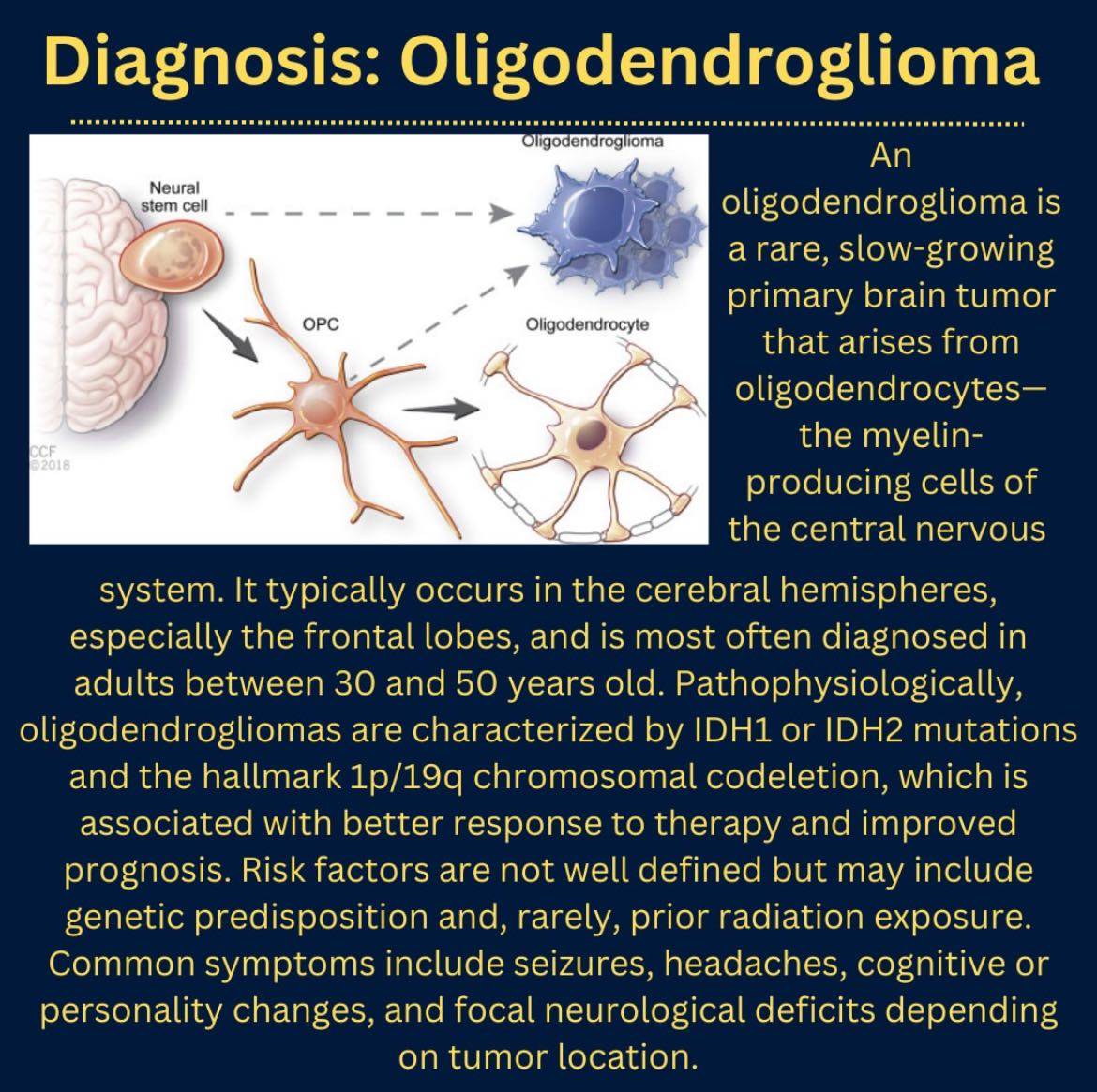 Diagnosis: Oligodendroglioma

Oligodendroglioma

Neural stem cell

OPC

Oligodendrocyte

CCF ©2018

An oligodendroglioma is a rare, slow-growing primary brain tumor that arises from oligodendrocytes—the myelin-producing cells of the central nervous system. It typically occurs in the cerebral hemispheres, especially the frontal lobes, and is most often diagnosed in adults between 30 and 50 years old. Pathophysiologically, oligodendrogliomas are characterized by IDH1 or IDH2 mutations and the hallmark 1p/19q chromosomal codeletion, which is associated with better response to therapy and improved prognosis. Risk factors are not well defined but may include genetic predisposition and, rarely, prior radiation exposure. Common symptoms include seizures, headaches, cognitive or personality changes, and focal neurological deficits depending on tumor location.